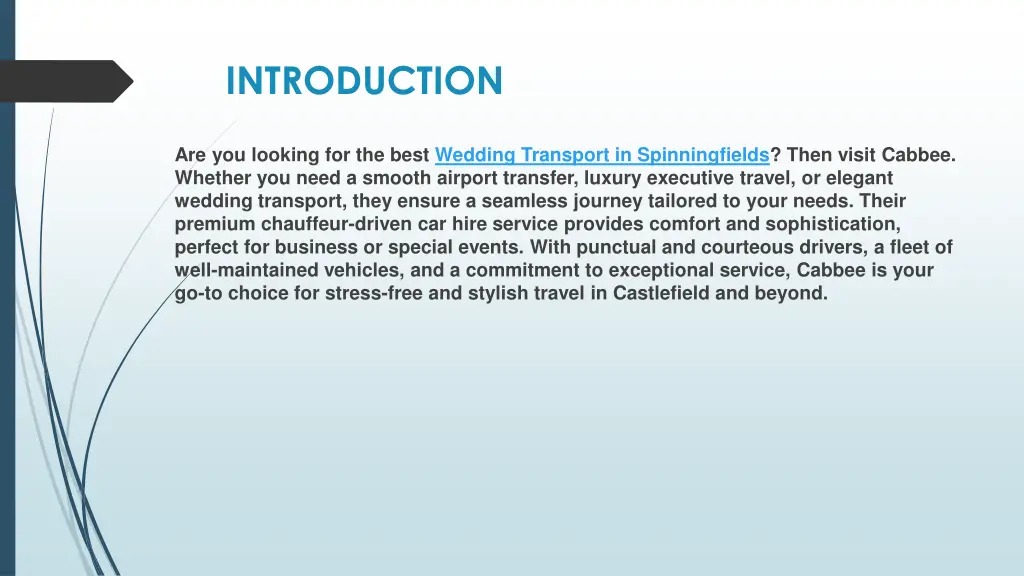 INTRODUCTION

Are you looking for the best Wedding Transport in Spinningfields? Then visit Cabbee. Whether you need a smooth airport transfer, luxury executive travel, or elegant wedding transport, they ensure a seamless journey tailored to your needs. Their premium chauffeur-driven car hire service provides comfort and sophistication, perfect for business or special events. With punctual and courteous drivers, a fleet of well-maintained vehicles, and a commitment to exceptional service, Cabbee is your go-to choice for stress-free and stylish travel in Castlefield and beyond.